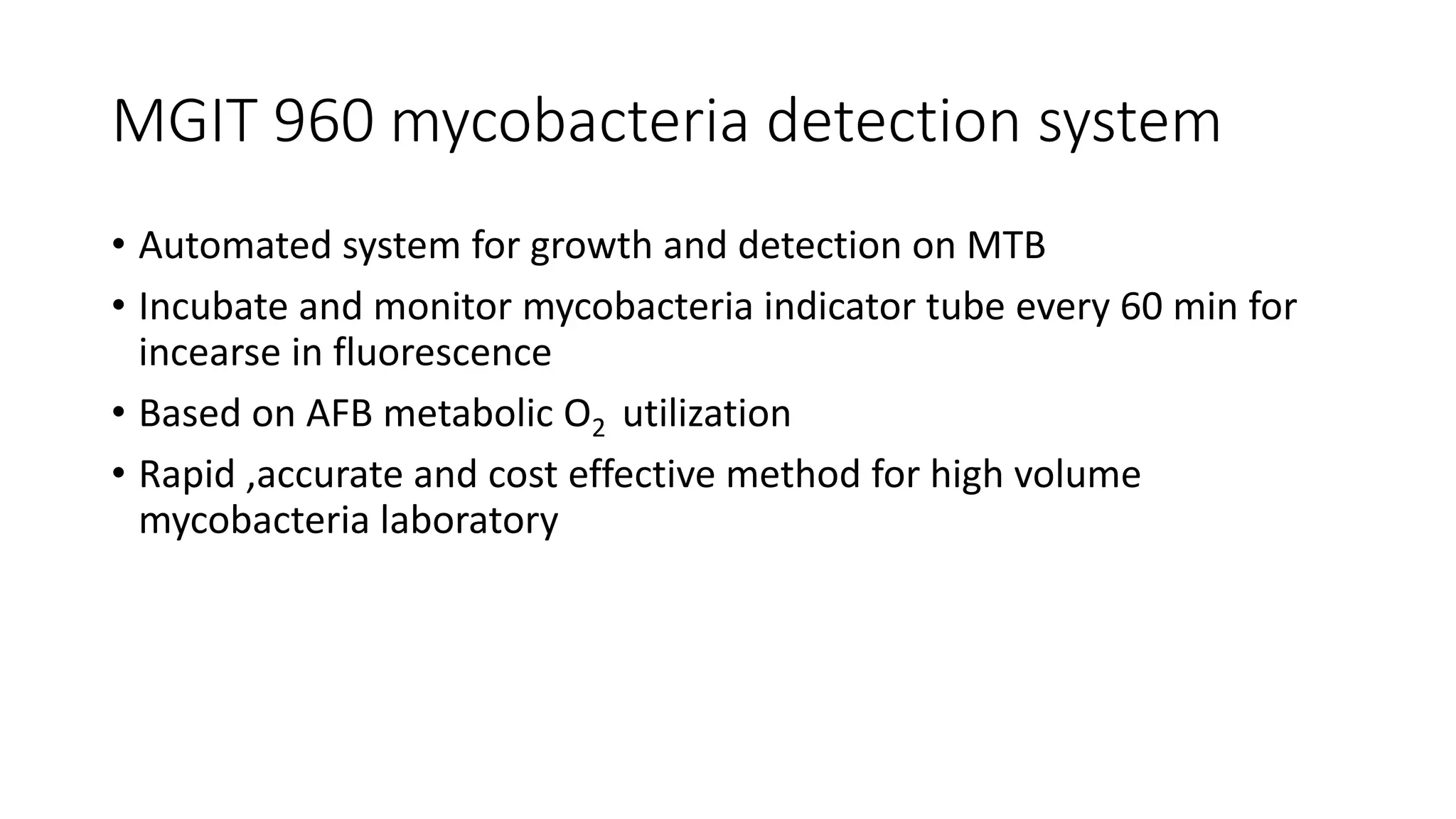 MGIT 960 mycobacteria detection system

• Automated system for growth and detection on MTB

• Incubate and monitor mycobacteria indicator tube every 60 min for incearse in fluorescence

• Based on AFB metabolic $O_2$ utilization

• Rapid ,accurate and cost effective method for high volume mycobacteria laboratory